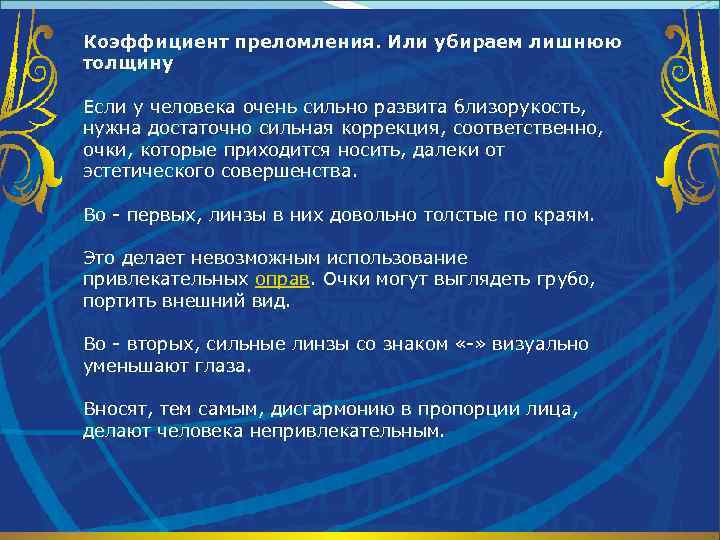 Коэффициент преломления. Или убираем лишнюю толщину

Если у человека очень сильно развита близорукость, нужна достаточно сильная коррекция, соответственно, очки, которые приходится носить, далеки от эстетического совершенства.

Во - первых, линзы в них довольно толстые по краям.

Это делает невозможным использование привлекательных оправ. Очки могут выглядеть грубо, портить внешний вид.

Во - вторых, сильные линзы со знаком «-» визуально уменьшают глаза.

Вносят, тем самым, дисгармонию в пропорции лица, делают человека непривлекательным.